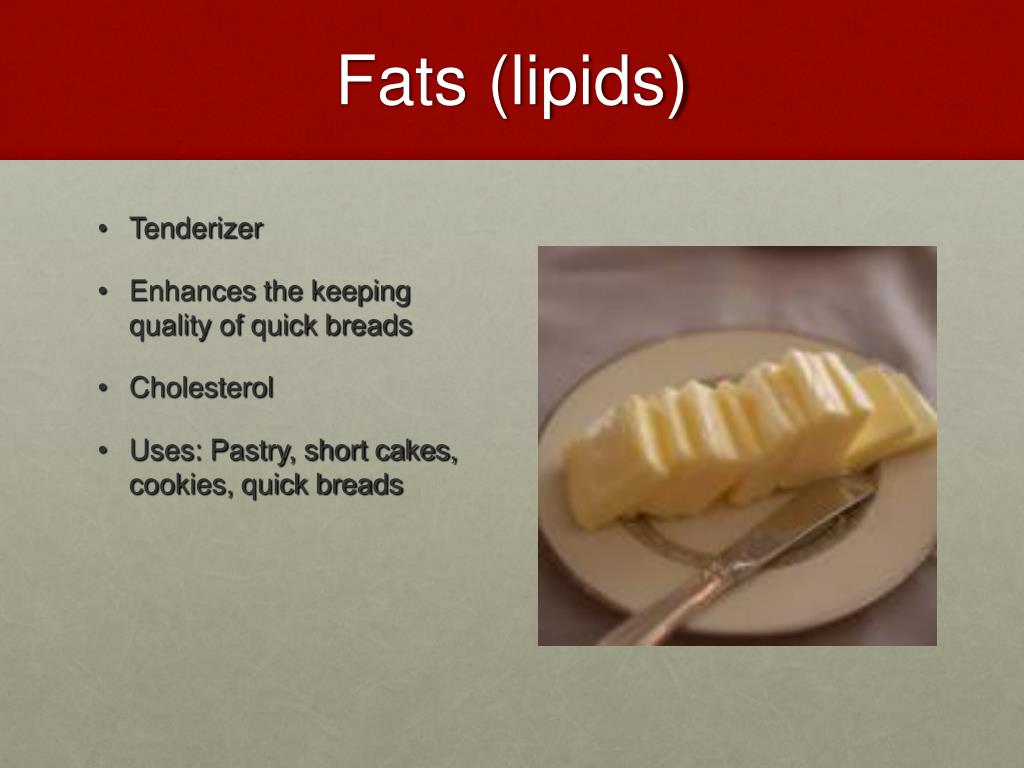 Fats (lipids)

• Tenderizer

• Enhances the keeping quality of quick breads

• Cholesterol

• Uses: Pastry, short cakes, cookies, quick breads